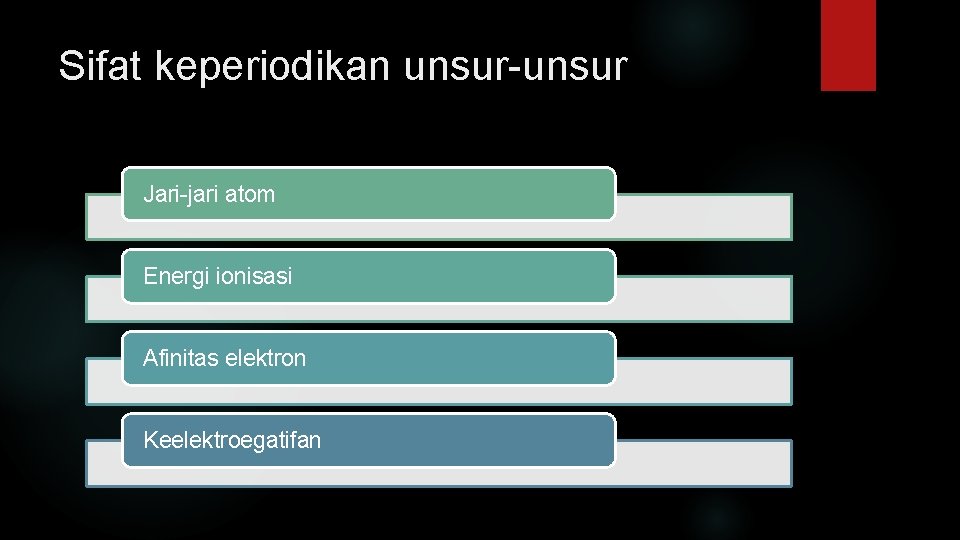 Sifat keperiodikan unsur-unsur

Jari-jari atom

Energi ionisasi

Afinitas elektron

Keelektroegatifan